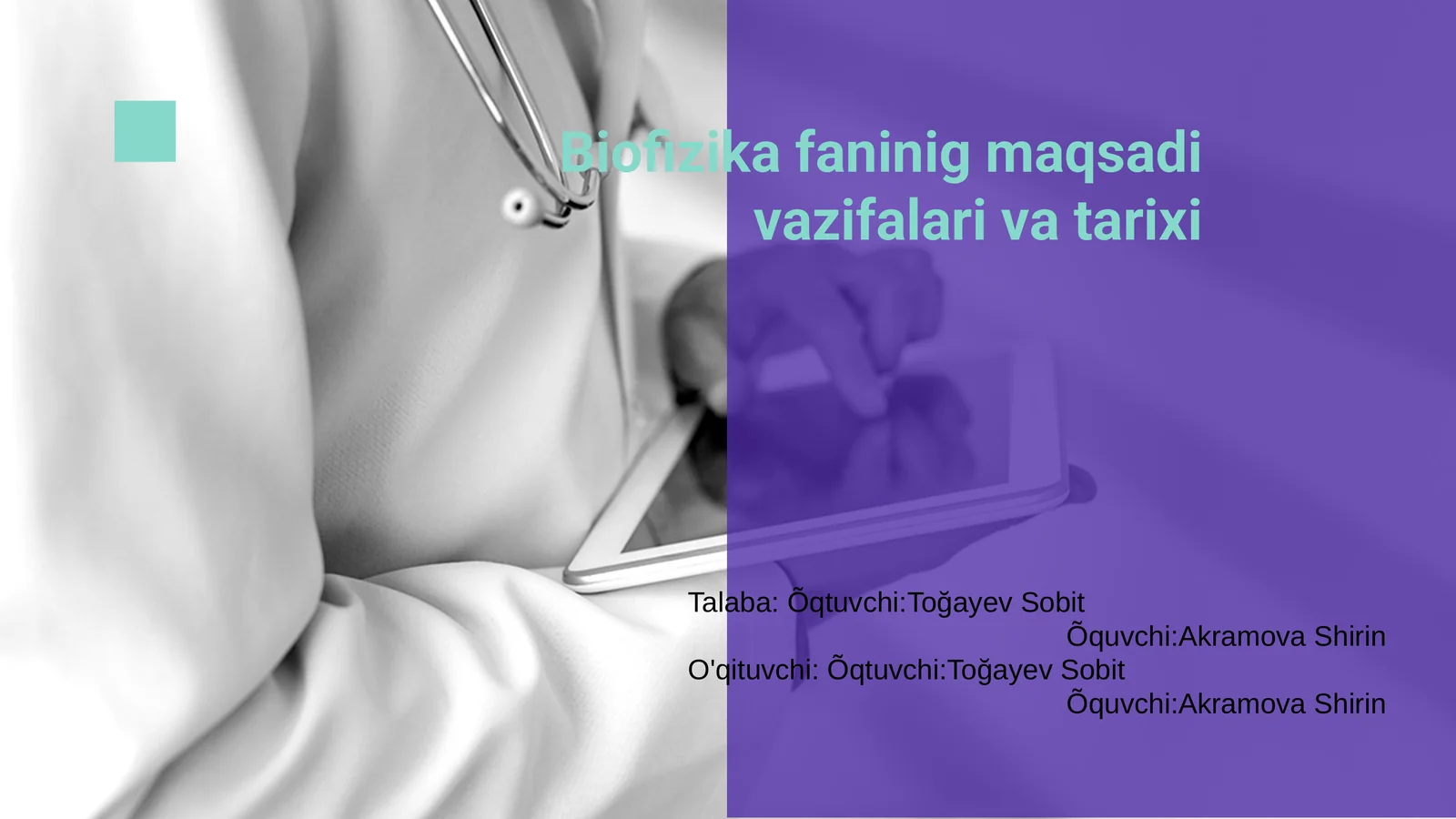 Biofizika faninig maqsadi vazifalari va tarixi

Talaba: Õqtuvchi:Toğayev Sobit
Õquvchi:Akramova Shirin
O'qituvchi: Õqtuvchi:Toğayev Sobit
Õquvchi:Akramova Shirin